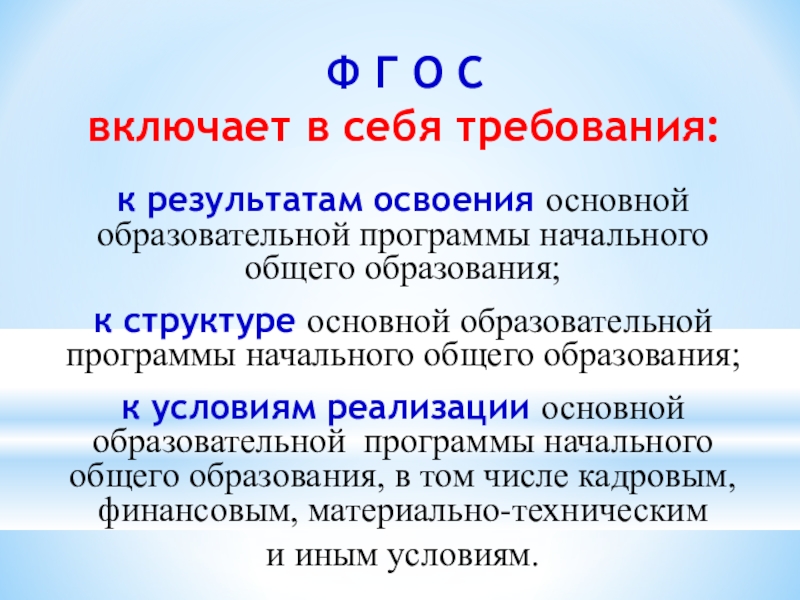 Ф Г О С
включает в себя требования:

к результатам освоения основной образовательной программы начального общего образования;

к структуре основной образовательной программы начального общего образования;

к условиям реализации основной образовательной программы начального общего образования, в том числе кадровым, финансовым, материально-техническим и иным условиям.